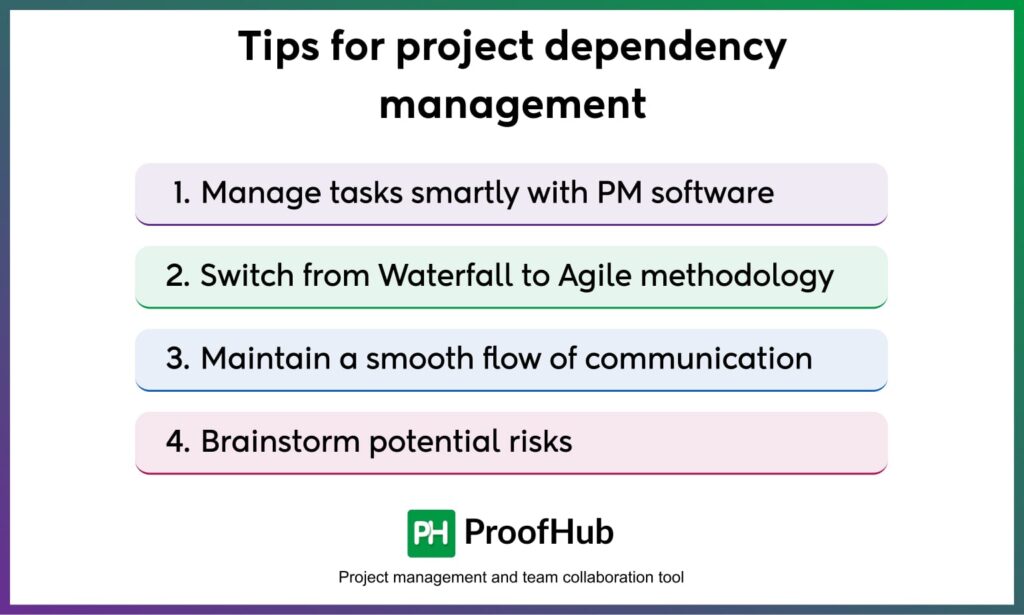 Tips for project dependency management

1. Manage tasks smartly with PM software

2. Switch from Waterfall to Agile methodology

3. Maintain a smooth flow of communication

4. Brainstorm potential risks

PH ProofHub

Project management and team collaboration tool